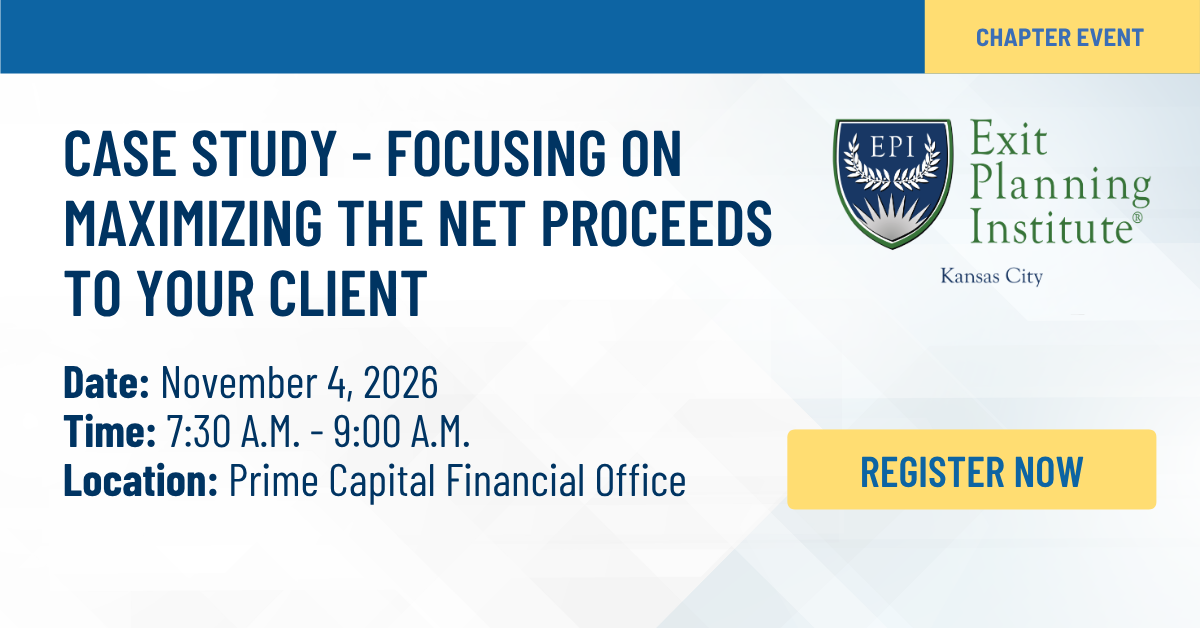 CHAPTER EVENT

CASE STUDY - FOCUSING ON MAXIMIZING THE NET PROCEEDS TO YOUR CLIENT

EPI
Exit Planning Institute®
Kansas City

Date: November 4, 2026
Time: 7:30 A.M. - 9:00 A.M.
Location: Prime Capital Financial Office

REGISTER NOW